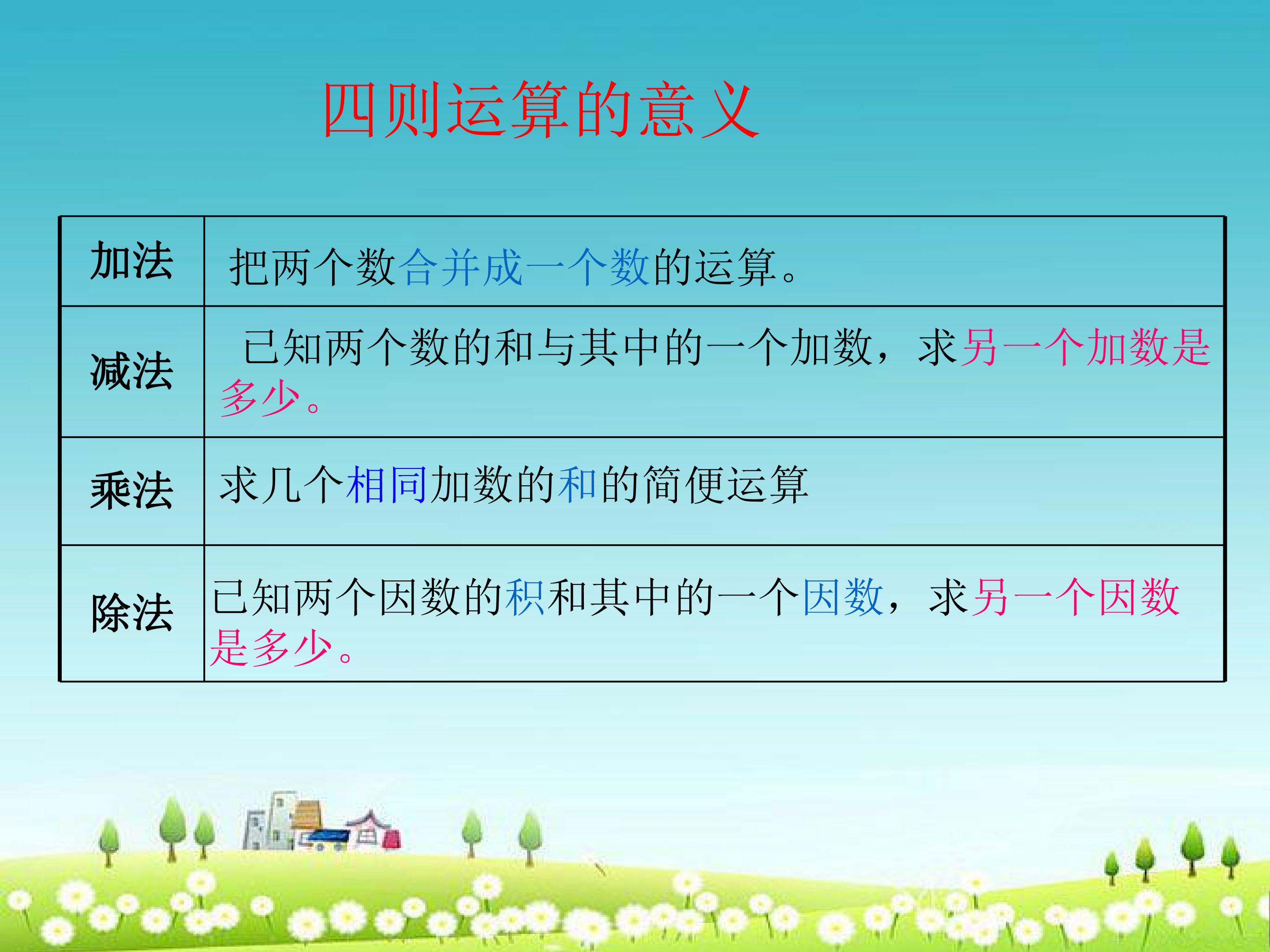 四则运算的意义

| 加法 | 把两个数合并成一个数的运算。 |
|---|---|
| 减法 | 已知两个数的和与其中的一个加数，求另一个加数是多少。 |
| 乘法 | 求几个相同加数的和的简便运算 |
| 除法 | 已知两个因数的积和其中的一个因数，求另一个因数是多少。 |